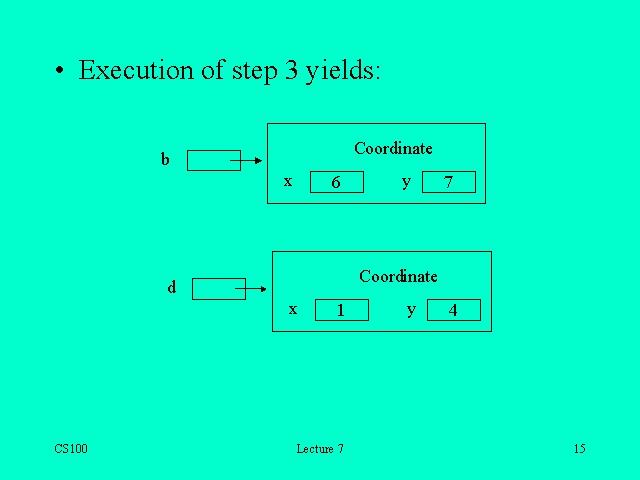 • Execution of step 3 yields:

b

Coordinate

x 6 y 7

d

Coordinate

x 1 y 4

CS100

Lecture 7

15